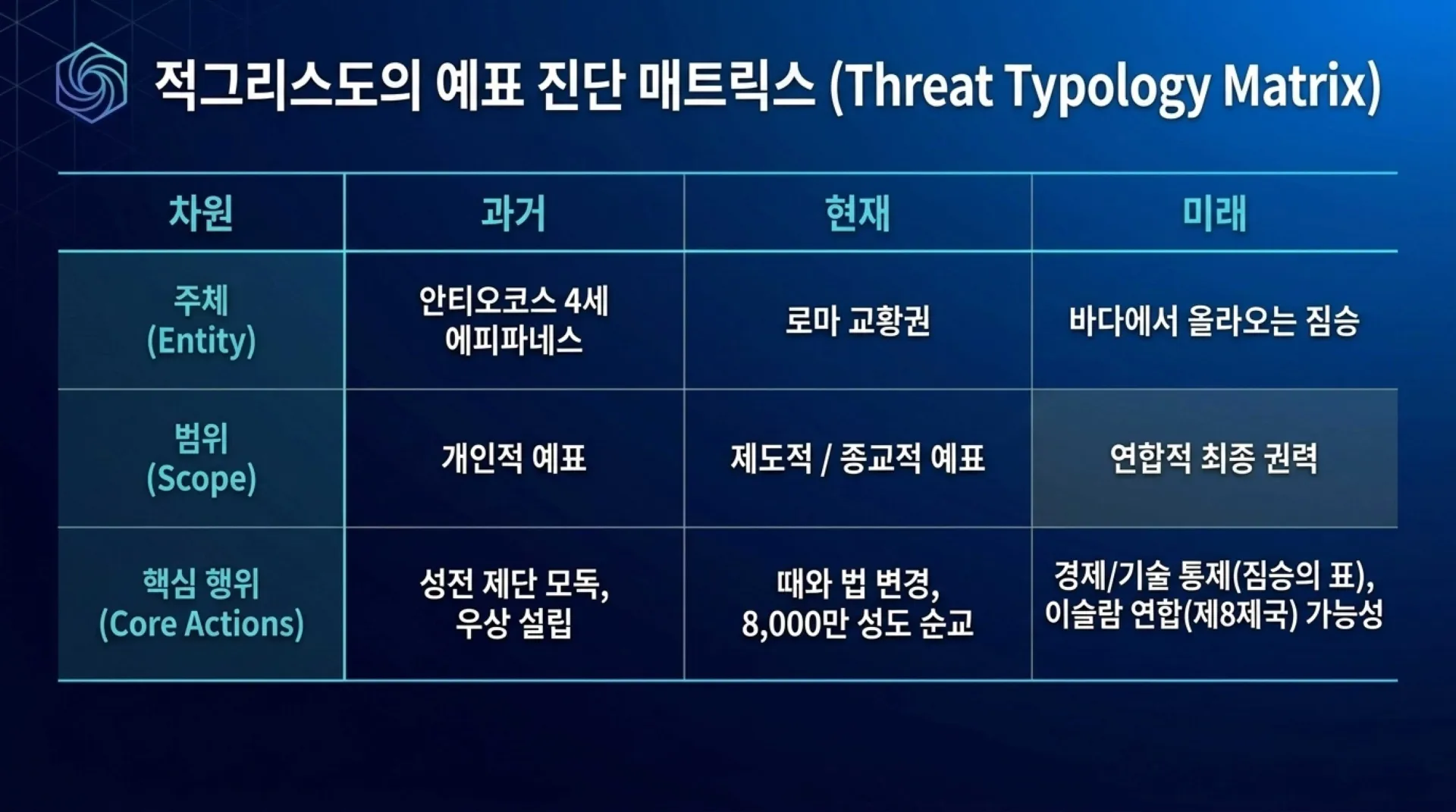 적그리스도의 예표 진단 매트릭스 (Threat Typology Matrix)

| 차원 | 과거 | 현재 | 미래 |
|---|---|---|---|
| 주체 (Entity) | 안티오코스 4세 에피파네스 | 로마 교황권 | 바다에서 올라오는 짐승 |
| 범위 (Scope) | 개인적 예표 | 제도적 / 종교적 예표 | 연합적 최종 권력 |
| 핵심 행위 (Core Actions) | 성전 제단 모독, 우상 설립 | 때와 법 변경, 8,000만 성도 순교 | 경제/기술 통제(짐승의 표), 이슬람 연합(제8제국) 가능성 |